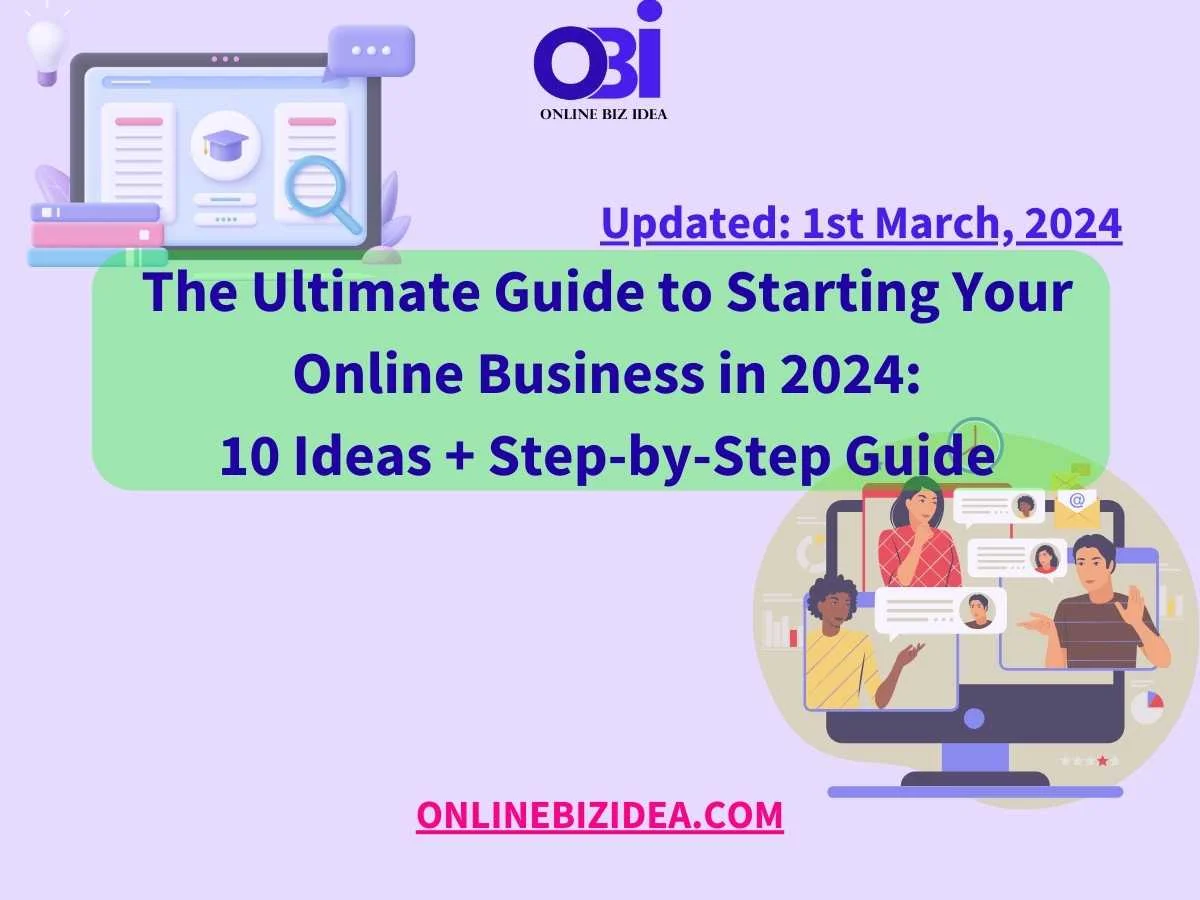 OBI
ONLINE BIZ IDEA

Updated: 1st March, 2024

The Ultimate Guide to Starting Your Online Business in 2024:
10 Ideas + Step-by-Step Guide

ONLINEBIZIDEA.COM